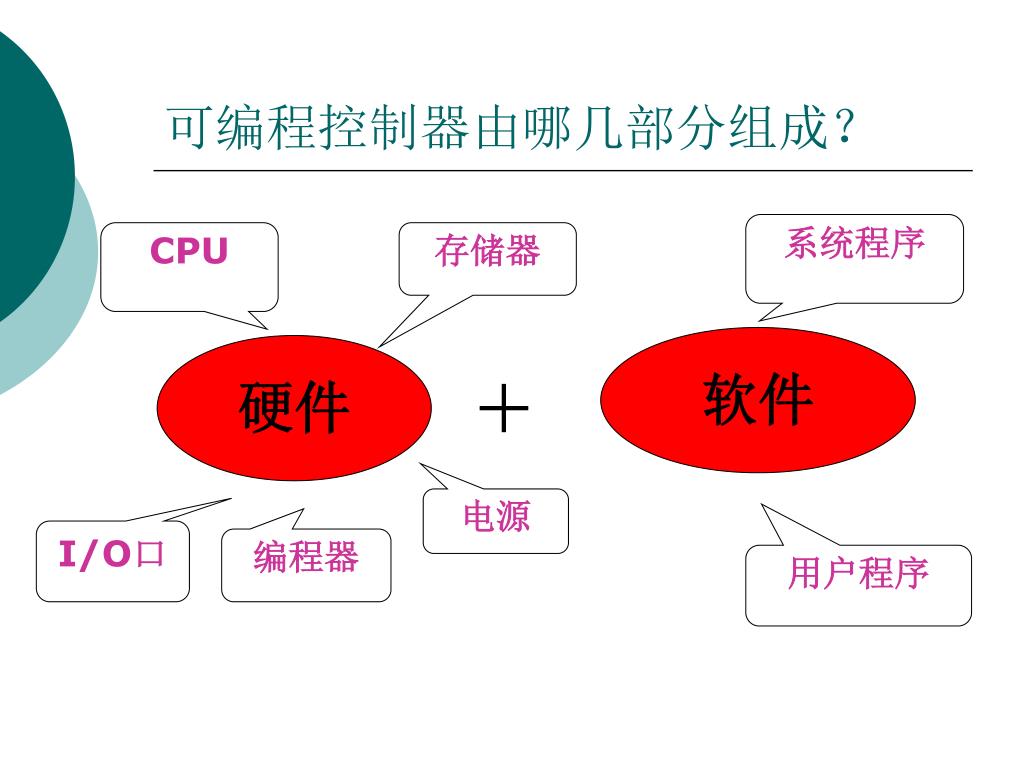 可编程控制器由哪几部分组成?

CPU

存储器

系统程序

硬件

+

软件

电源

I/O口

编程器

用户程序